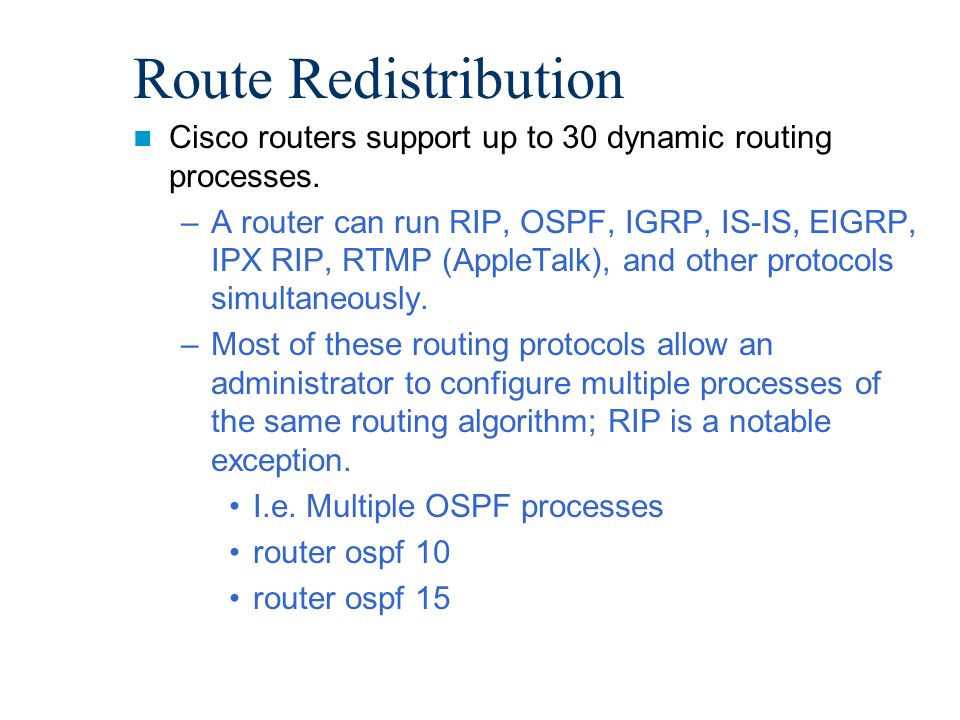 Route Redistribution

Cisco routers support up to 30 dynamic routing processes.

– A router can run RIP, OSPF, IGRP, IS-IS, EIGRP, IPX RIP, RTMP (AppleTalk), and other protocols simultaneously.

– Most of these routing protocols allow an administrator to configure multiple processes of the same routing algorithm; RIP is a notable exception.

• I.e. Multiple OSPF processes

• router ospf 10

• router ospf 15